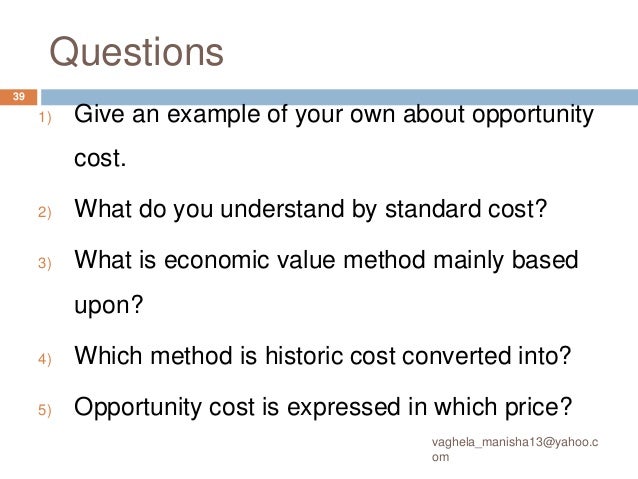 Questions

39

1) Give an example of your own about opportunity cost.

2) What do you understand by standard cost?

3) What is economic value method mainly based upon?

4) Which method is historic cost converted into?

5) Opportunity cost is expressed in which price?

vaghela_manisha13@yahoo.com